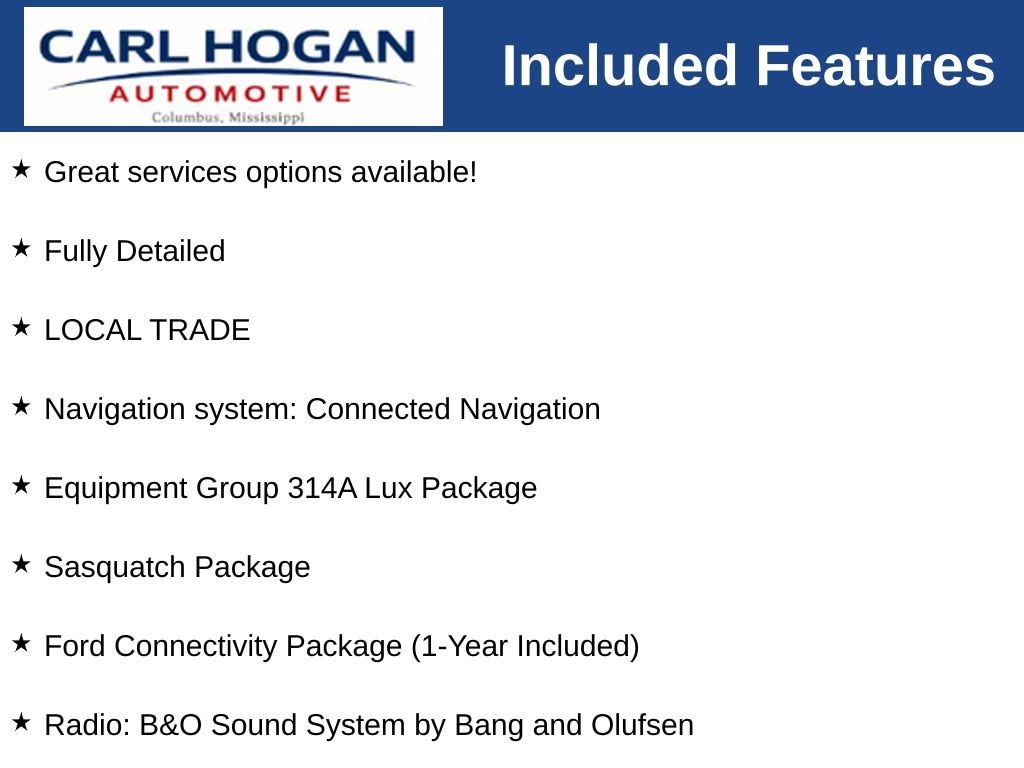 CARL HOGAN
AUTOMOTIVE
Columbus, Mississippi

Included Features

★ Great services options available!

★ Fully Detailed

★ LOCAL TRADE

★ Navigation system: Connected Navigation

★ Equipment Group 314A Lux Package

★ Sasquatch Package

★ Ford Connectivity Package (1-Year Included)

★ Radio: B&O Sound System by Bang and Olufsen